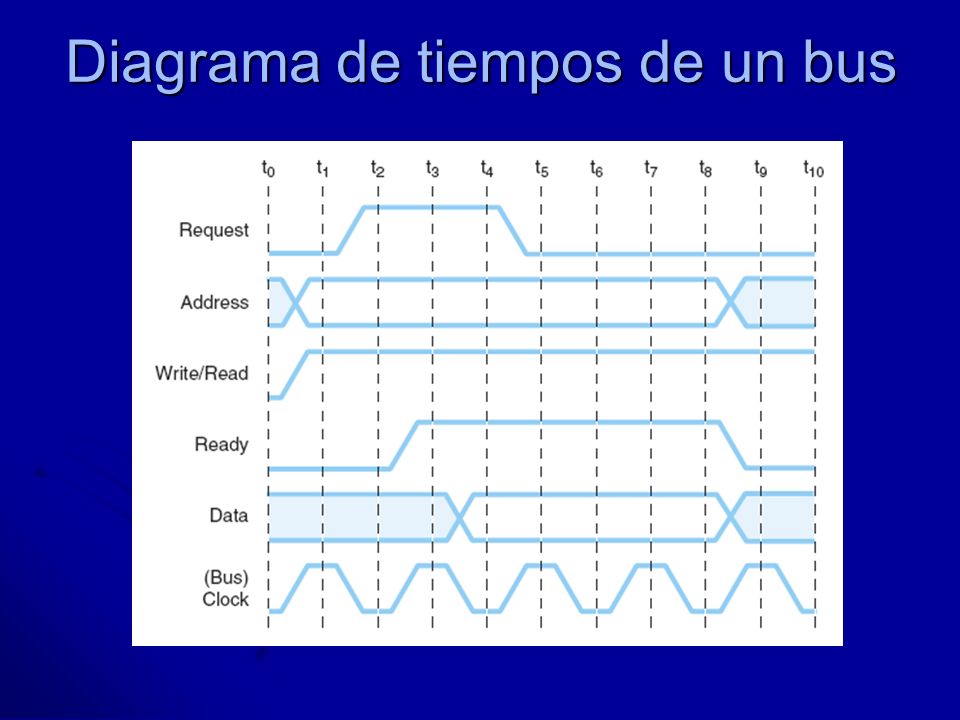 Diagrama de tiempos de un bus

$t_0$ $t_1$ $t_2$ $t_3$ $t_4$ $t_5$ $t_6$ $t_7$ $t_8$ $t_9$ $t_{10}$

Request

Address

Write/Read

Ready

Data

(Bus) Clock